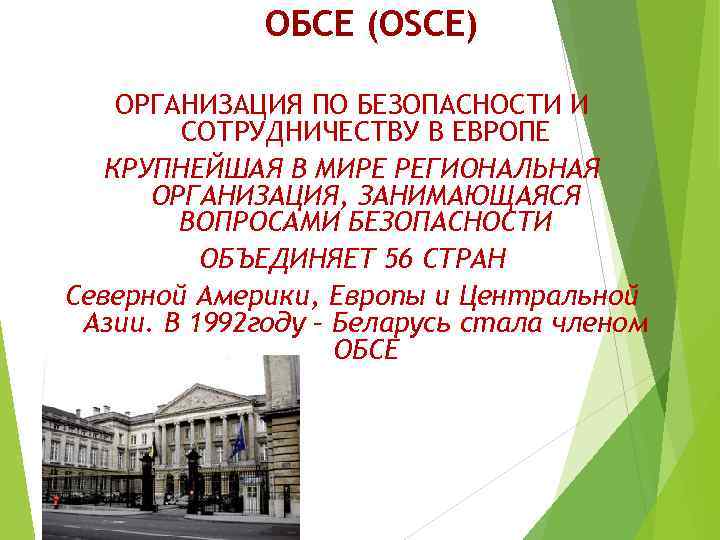 ОБСЕ (OSCE)

ОРГАНИЗАЦИЯ ПО БЕЗОПАСНОСТИ И СОТРУДНИЧЕСТВУ В ЕВРОПЕ

КРУПНЕЙШАЯ В МИРЕ РЕГИОНАЛЬНАЯ ОРГАНИЗАЦИЯ, ЗАНИМАЮЩАЯСЯ ВОПРОСАМИ БЕЗОПАСНОСТИ

ОБЪЕДИНЯЕТ 56 СТРАН

Северной Америки, Европы и Центральной Азии. В 1992году – Беларусь стала членом ОБСЕ